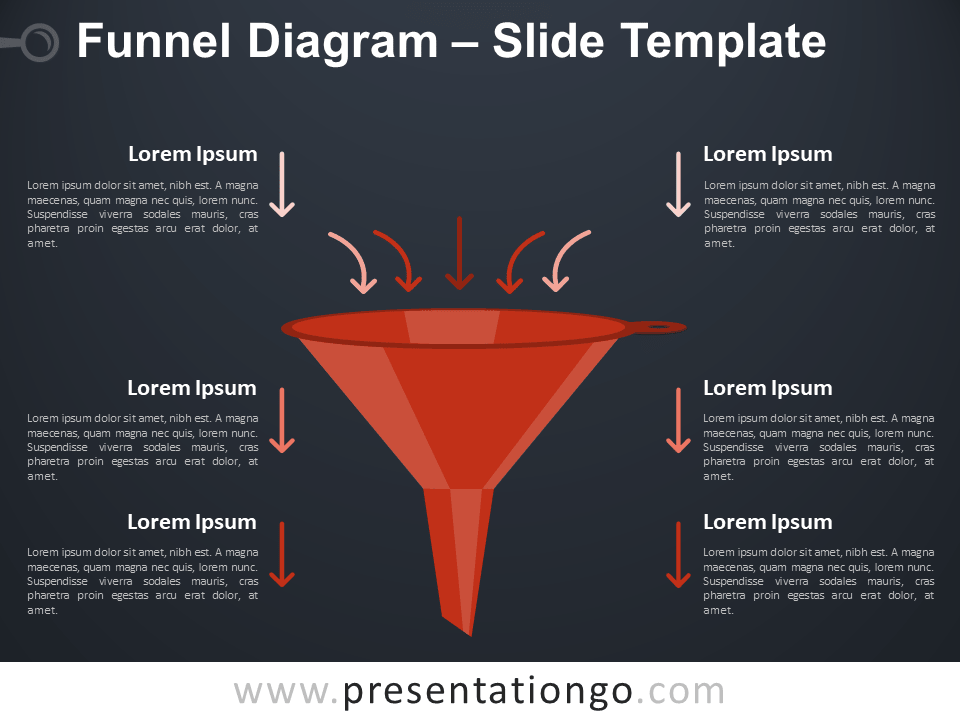 Funnel Diagram – Slide Template

Lorem Ipsum

Lorem ipsum dolor sit amet, nibh est. A magna maecenas, quam magna nec quis, lorem nunc. Suspendisse viverra sodales mauris, cras pharetra proin egestas arcu erat dolor, at amet.

Lorem Ipsum

Lorem ipsum dolor sit amet, nibh est. A magna maecenas, quam magna nec quis, lorem nunc. Suspendisse viverra sodales mauris, cras pharetra proin egestas arcu erat dolor, at amet.

Lorem Ipsum

Lorem ipsum dolor sit amet, nibh est. A magna maecenas, quam magna nec quis, lorem nunc. Suspendisse viverra sodales mauris, cras pharetra proin egestas arcu erat dolor, at amet.

Lorem Ipsum

Lorem ipsum dolor sit amet, nibh est. A magna maecenas, quam magna nec quis, lorem nunc. Suspendisse viverra sodales mauris, cras pharetra proin egestas arcu erat dolor, at amet.

Lorem Ipsum

Lorem ipsum dolor sit amet, nibh est. A magna maecenas, quam magna nec quis, lorem nunc. Suspendisse viverra sodales mauris, cras pharetra proin egestas arcu erat dolor, at amet.

Lorem Ipsum

Lorem ipsum dolor sit amet, nibh est. A magna maecenas, quam magna nec quis, lorem nunc. Suspendisse viverra sodales mauris, cras pharetra proin egestas arcu erat dolor, at amet.

www.presentationgo.com